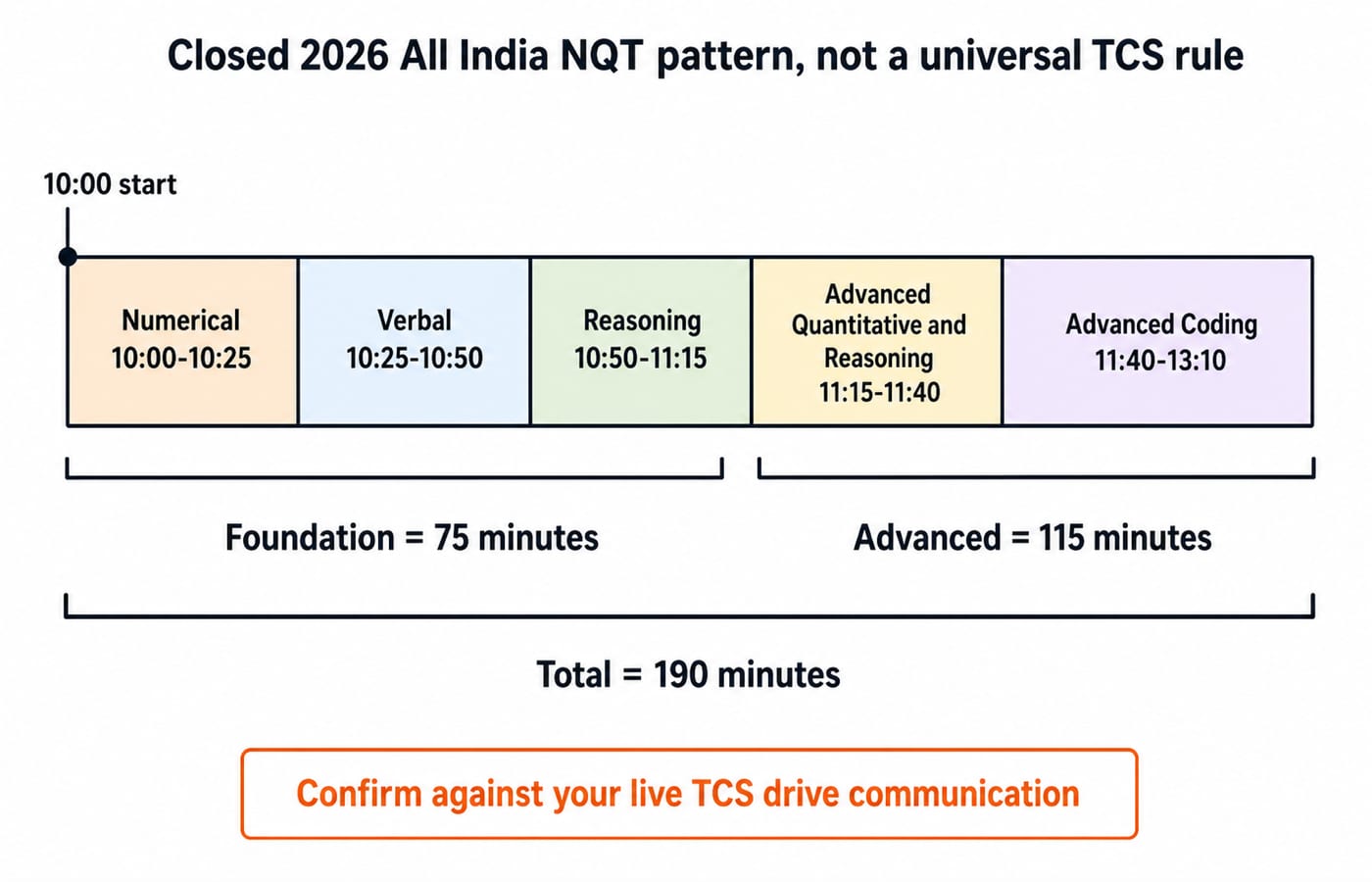 Closed 2026 All India NQT pattern, not a universal TCS rule

10:00 start

Numerical
10:00-10:25

Verbal
10:25-10:50

Reasoning
10:50-11:15

Advanced Quantitative and Reasoning
11:15-11:40

Advanced Coding
11:40-13:10

Foundation = 75 minutes

Advanced = 115 minutes

Total = 190 minutes

Confirm against your live TCS drive communication